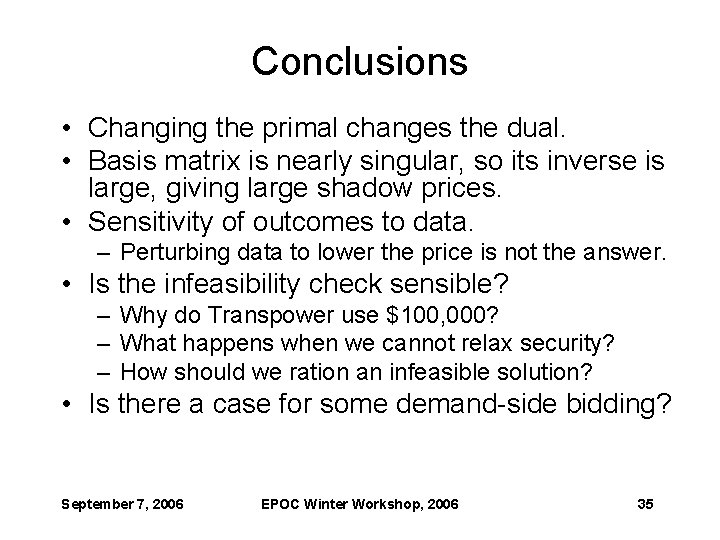 Conclusions

• Changing the primal changes the dual.
• Basis matrix is nearly singular, so its inverse is large, giving large shadow prices.
• Sensitivity of outcomes to data.
  – Perturbing data to lower the price is not the answer.
• Is the infeasibility check sensible?
  – Why do Transpower use \$100,000?
  – What happens when we cannot relax security?
  – How should we ration an infeasible solution?
• Is there a case for some demand-side bidding?

September 7, 2006    EPOC Winter Workshop, 2006    35